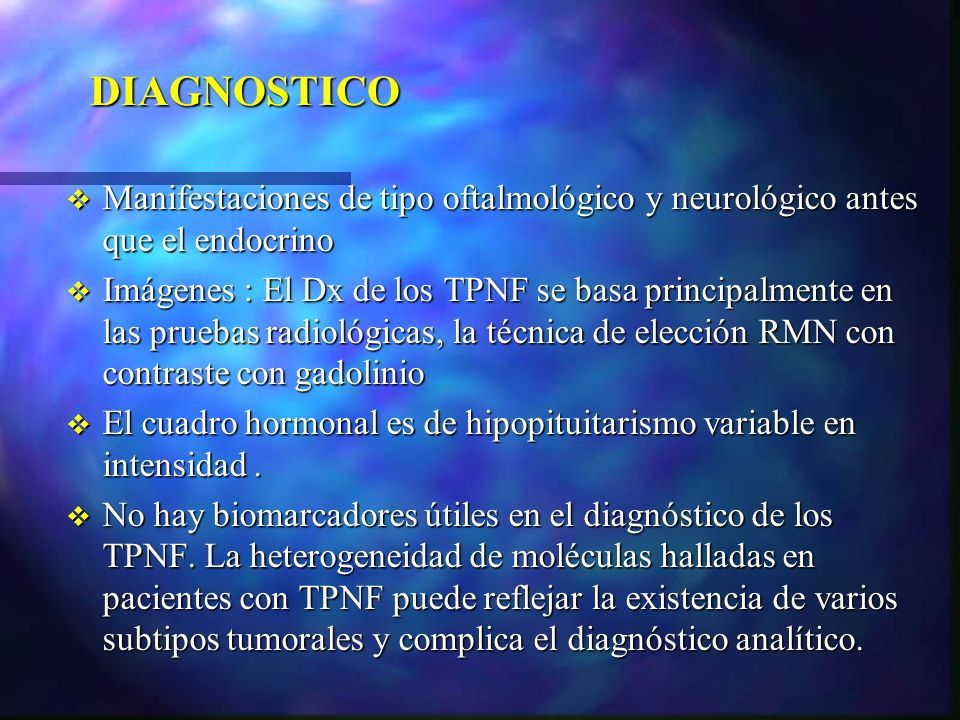 DIAGNOSTICO

❖ Manifestaciones de tipo oftalmológico y neurológico antes que el endocrino

❖ Imágenes : El Dx de los TPNF se basa principalmente en las pruebas radiológicas, la técnica de elección RMN con contraste con gadolinio

❖ El cuadro hormonal es de hipopituitarismo variable en intensidad .

❖ No hay biomarcadores útiles en el diagnóstico de los TPNF. La heterogeneidad de moléculas halladas en pacientes con TPNF puede reflejar la existencia de varios subtipos tumorales y complica el diagnóstico analítico.